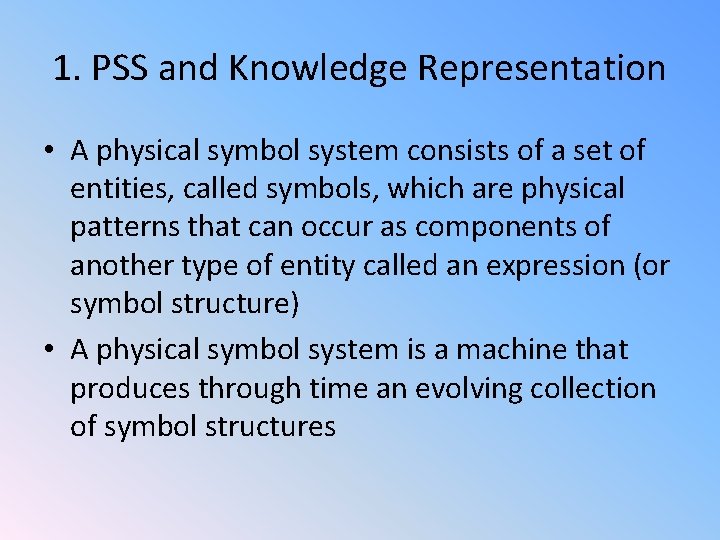 1. PSS and Knowledge Representation

• A physical symbol system consists of a set of entities, called symbols, which are physical patterns that can occur as components of another type of entity called an expression (or symbol structure)

• A physical symbol system is a machine that produces through time an evolving collection of symbol structures